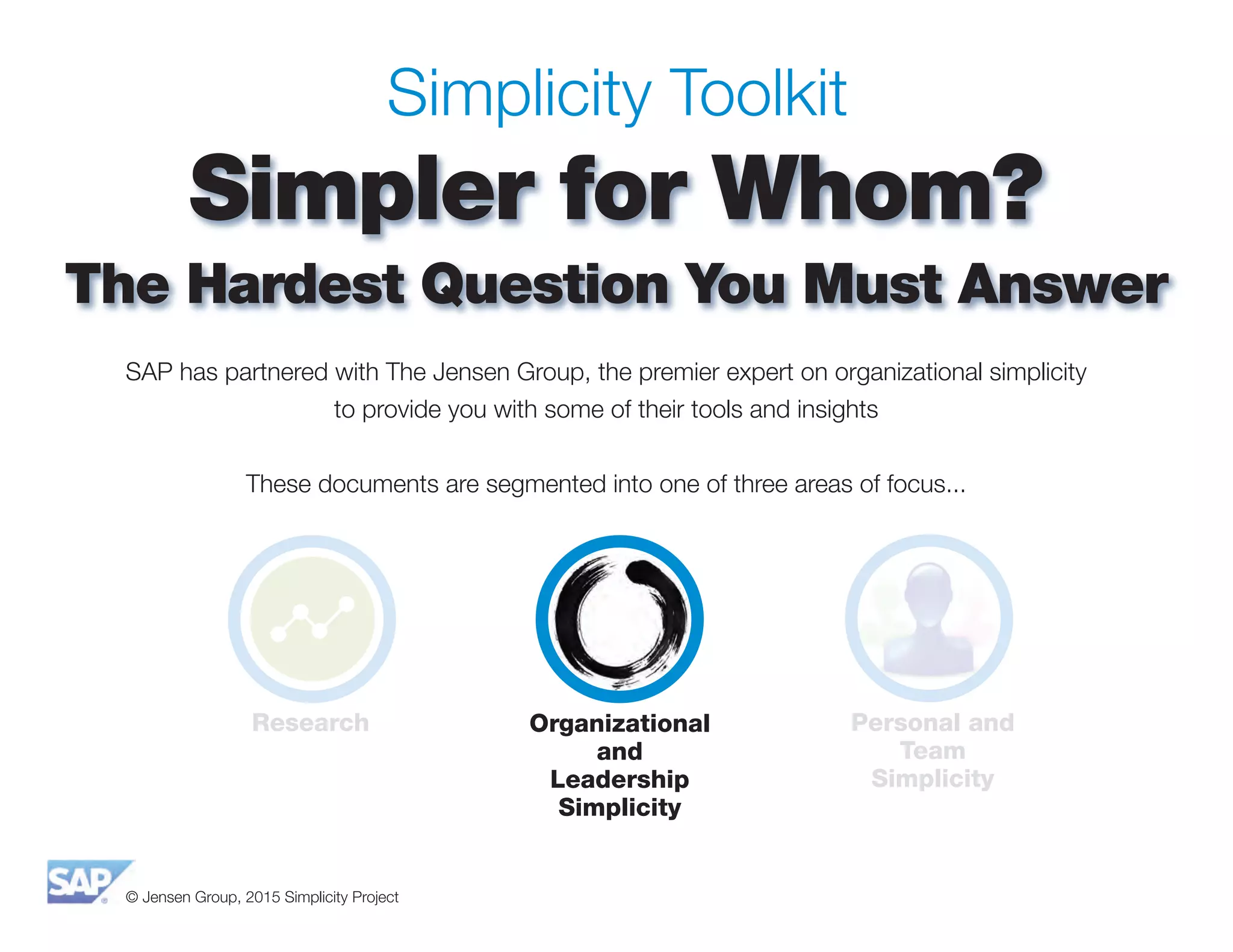 Simplicity Toolkit

Simpler for Whom?

The Hardest Question You Must Answer

SAP has partnered with The Jensen Group, the premier expert on organizational simplicity to provide you with some of their tools and insights

These documents are segmented into one of three areas of focus...

Research

Organizational and Leadership Simplicity

Personal and Team Simplicity

SAP

© Jensen Group, 2015 Simplicity Project